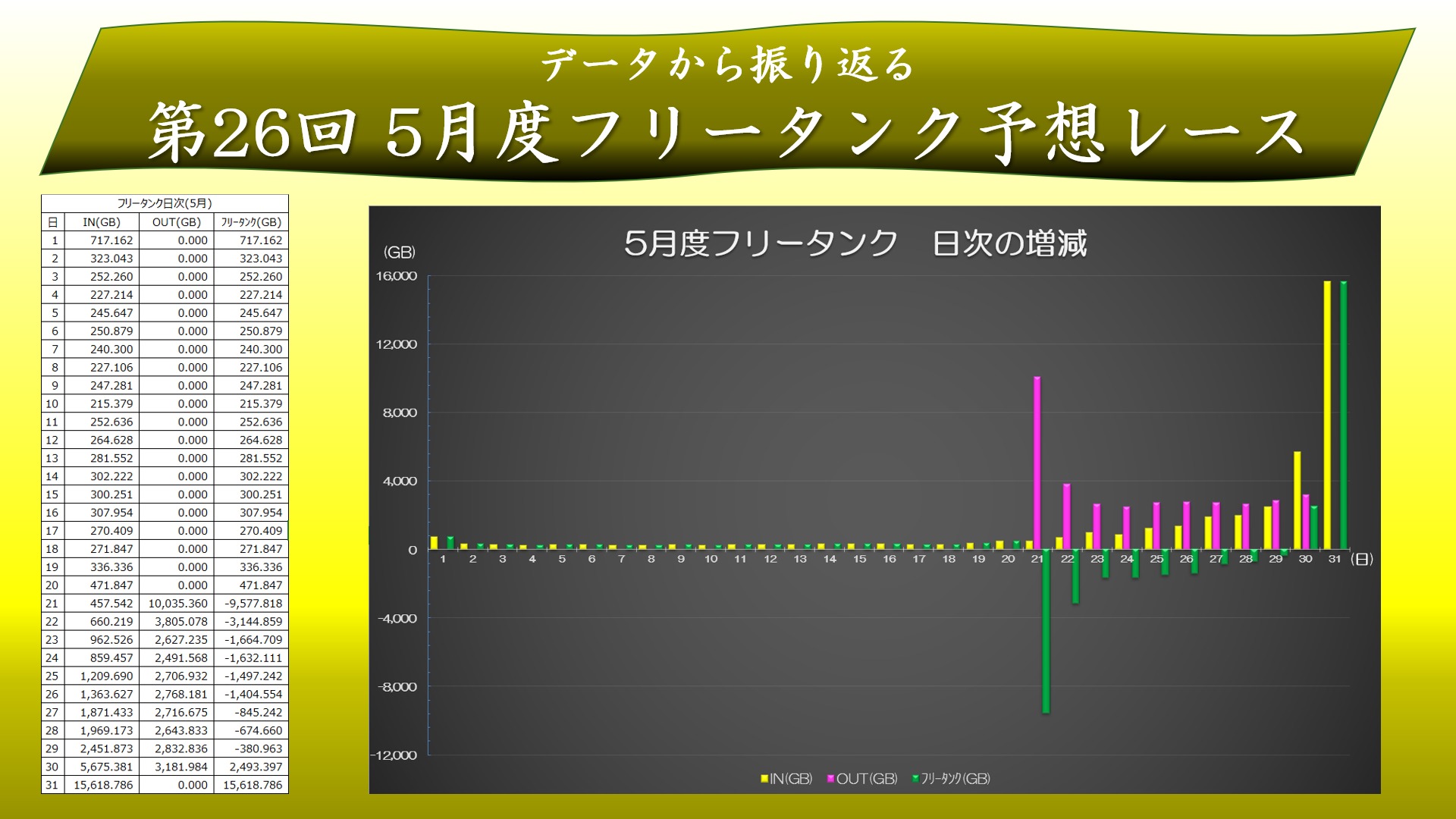 データから振り返る
第26回 5月度フリータンク予想レース

フリータンク日次(5月)

| 日 | IN(GB) | OUT(GB) | ﾌﾘｰﾀﾝｸ(GB) |
|---|---|---|---|
| 1 | 717.162 | 0.000 | 717.162 |
| 2 | 323.043 | 0.000 | 323.043 |
| 3 | 252.260 | 0.000 | 252.260 |
| 4 | 227.214 | 0.000 | 227.214 |
| 5 | 245.647 | 0.000 | 245.647 |
| 6 | 250.879 | 0.000 | 250.879 |
| 7 | 240.300 | 0.000 | 240.300 |
| 8 | 227.106 | 0.000 | 227.106 |
| 9 | 247.281 | 0.000 | 247.281 |
| 10 | 215.379 | 0.000 | 215.379 |
| 11 | 252.636 | 0.000 | 252.636 |
| 12 | 264.628 | 0.000 | 264.628 |
| 13 | 281.552 | 0.000 | 281.552 |
| 14 | 302.222 | 0.000 | 302.222 |
| 15 | 300.251 | 0.000 | 300.251 |
| 16 | 307.954 | 0.000 | 307.954 |
| 17 | 270.409 | 0.000 | 270.409 |
| 18 | 271.847 | 0.000 | 271.847 |
| 19 | 336.336 | 0.000 | 336.336 |
| 20 | 471.847 | 0.000 | 471.847 |
| 21 | 457.542 | 10,035.360 | -9,577.818 |
| 22 | 660.219 | 3,805.078 | -3,144.859 |
| 23 | 962.526 | 2,627.235 | -1,664.709 |
| 24 | 859.457 | 2,491.568 | -1,632.111 |
| 25 | 1,209.690 | 2,706.932 | -1,497.242 |
| 26 | 1,363.627 | 2,768.181 | -1,404.554 |
| 27 | 1,871.433 | 2,716.675 | -845.242 |
| 28 | 1,969.173 | 2,643.833 | -674.660 |
| 29 | 2,451.873 | 2,832.836 | -380.963 |
| 30 | 5,675.381 | 3,181.984 | 2,493.397 |
| 31 | 15,618.786 | 0.000 | 15,618.786 |

5月度フリータンク　日次の増減
(GB)
16,000
12,000
8,000
4,000
0
-4,000
-8,000
-12,000
1 2 3 4 5 6 7 8 9 10 11 12 13 14 15 16 17 18 19 20 21 22 23 24 25 26 27 28 29 30 31 (日)
IN(GB) OUT(GB) ﾌﾘｰﾀﾝｸ(GB)